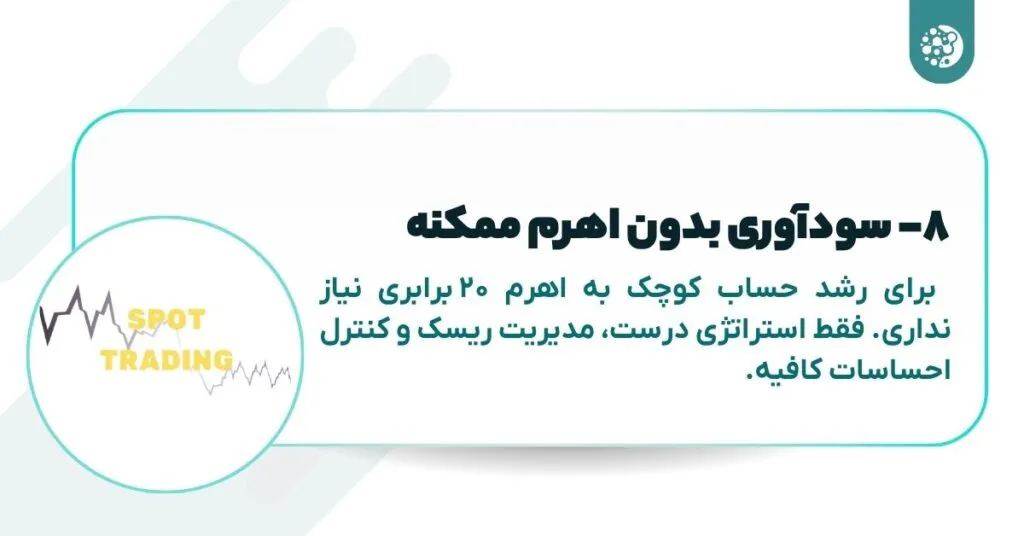 ۸- سودآوری بدون اهرم ممکنه

برای رشد حساب کوچک به اهرم ۲۰ برابری نیاز نداری. فقط استراتژی درست، مدیریت ریسک و کنترل احساسات کافیه.

SPOT
TRADING